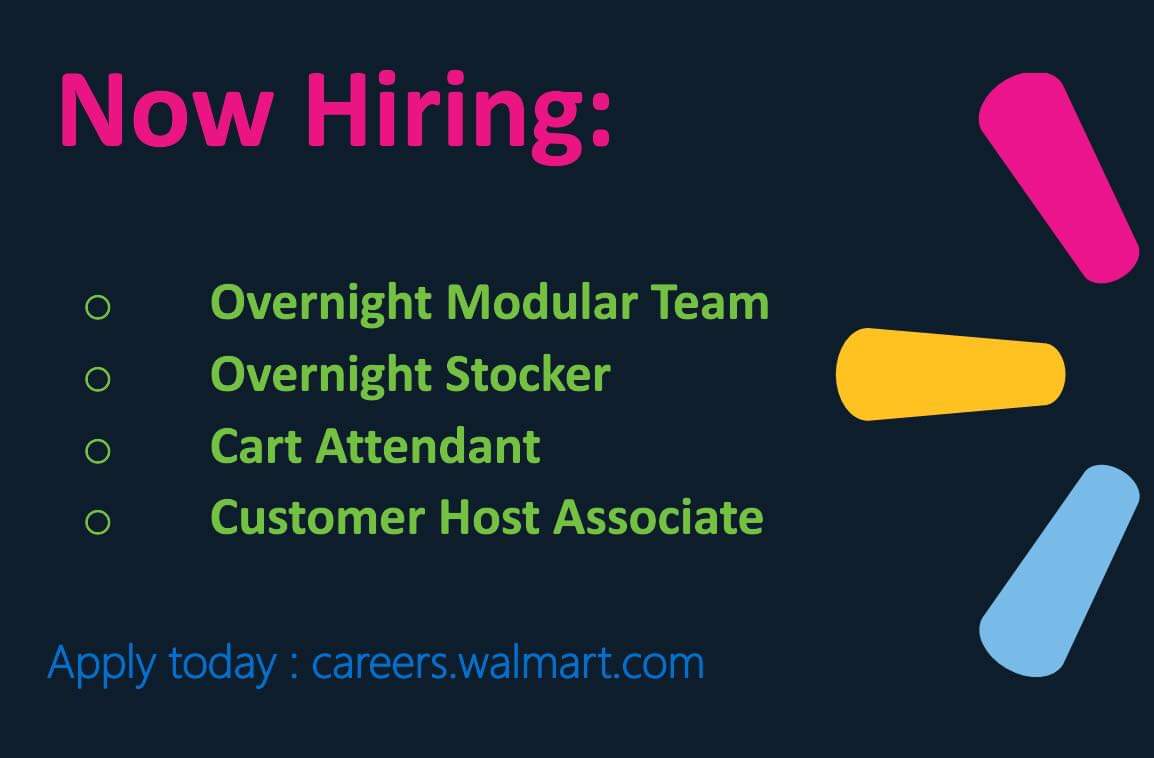 Now Hiring:

○ Overnight Modular Team
○ Overnight Stocker
○ Cart Attendant
○ Customer Host Associate

Apply today : careers.walmart.com